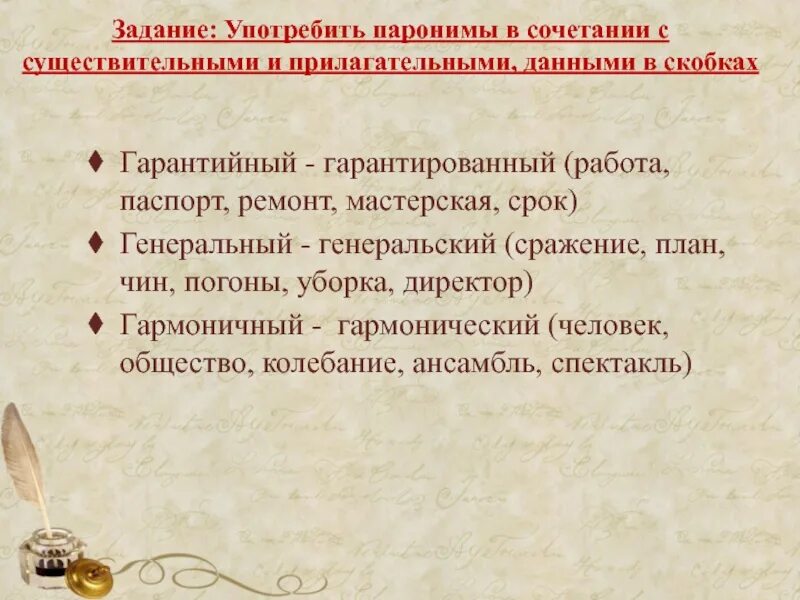 Задание: Употребить паронимы в сочетании с существительными и прилагательными, данными в скобках

♦ Гарантийный - гарантированный (работа, паспорт, ремонт, мастерская, срок)

♦ Генеральный - генеральский (сражение, план, чин, погоны, уборка, директор)

♦ Гармоничный - гармонический (человек, общество, колебание, ансамбль, спектакль)